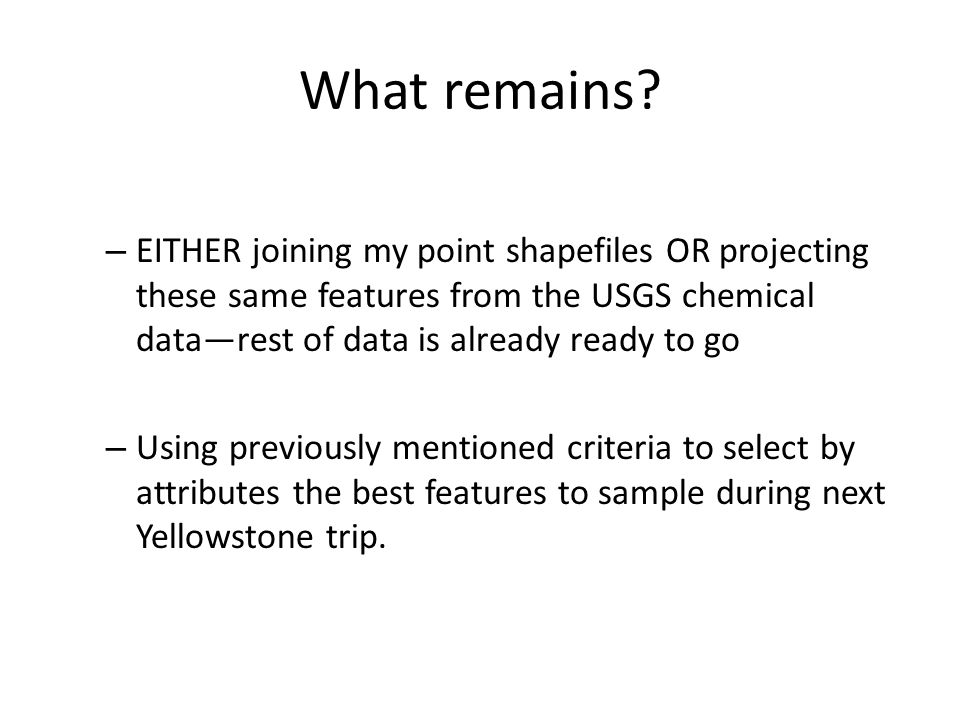 What remains?

– EITHER joining my point shapefiles OR projecting these same features from the USGS chemical data—rest of data is already ready to go

– Using previously mentioned criteria to select by attributes the best features to sample during next Yellowstone trip.